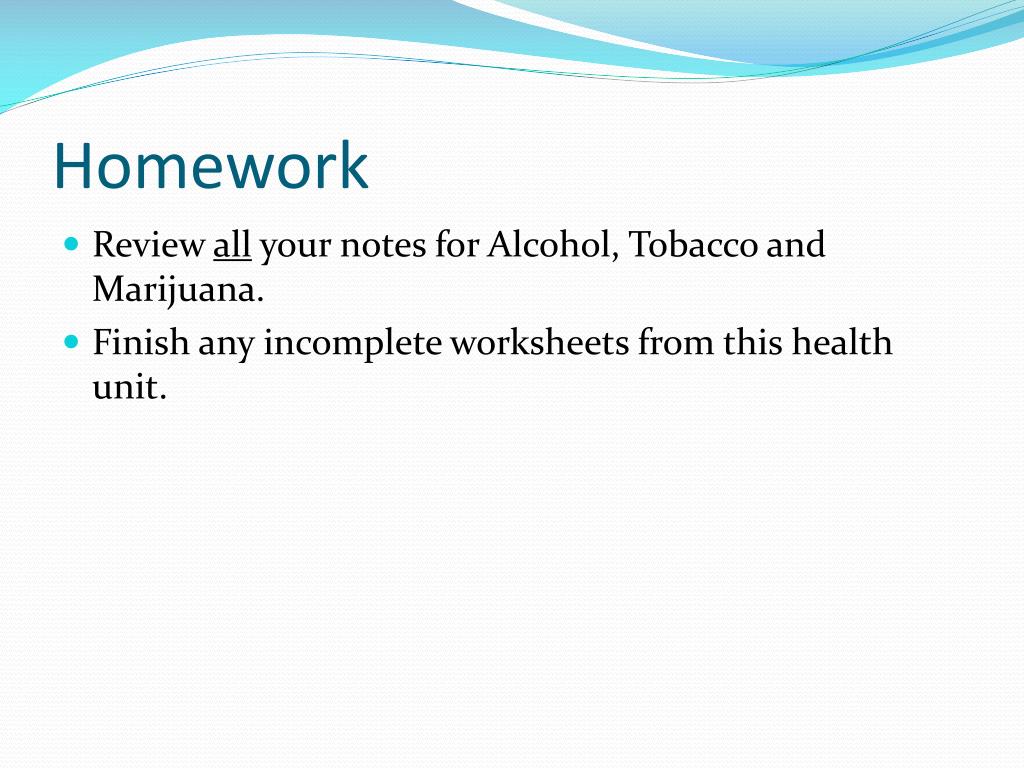 Homework

- Review all your notes for Alcohol, Tobacco and Marijuana.
- Finish any incomplete worksheets from this health unit.